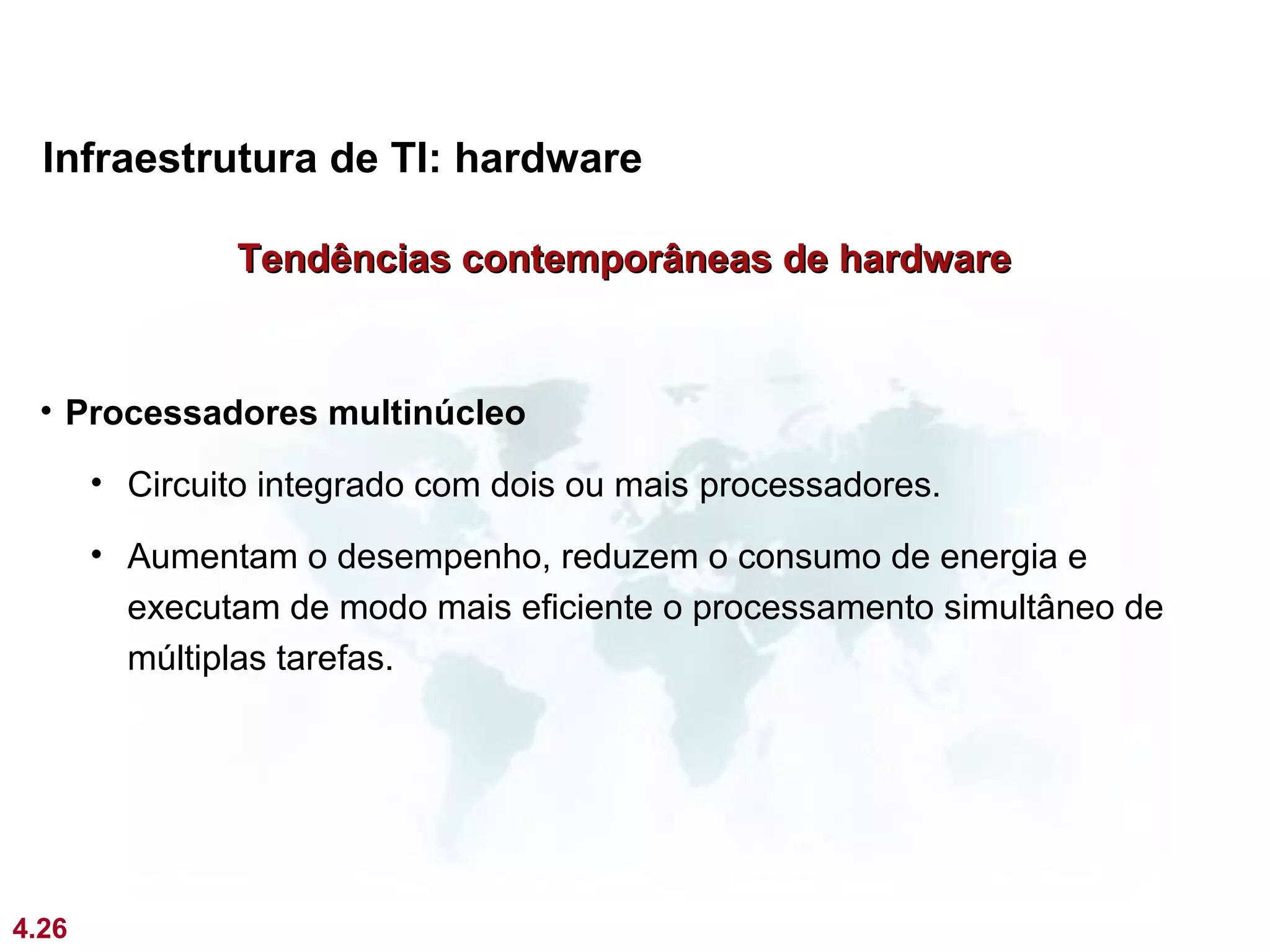 Infraestrutura de TI: hardware

Tendências contemporâneas de hardware

• Processadores multinúcleo

• Circuito integrado com dois ou mais processadores.

• Aumentam o desempenho, reduzem o consumo de energia e executam de modo mais eficiente o processamento simultâneo de múltiplas tarefas.

4.26